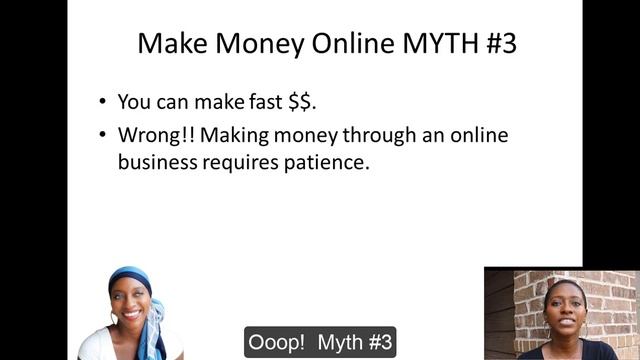 Make Money Online MYTH #3

• You can make fast \$\$.

• Wrong!! Making money through an online business requires patience.

Ooop! Myth #3